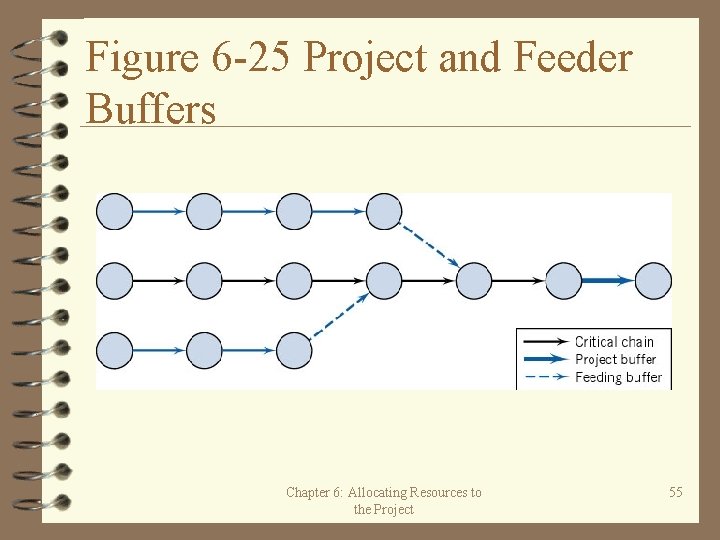 Figure 6-25 Project and Feeder Buffers

Critical chain
Project buffer
Feeding buffer

Chapter 6: Allocating Resources to the Project

55